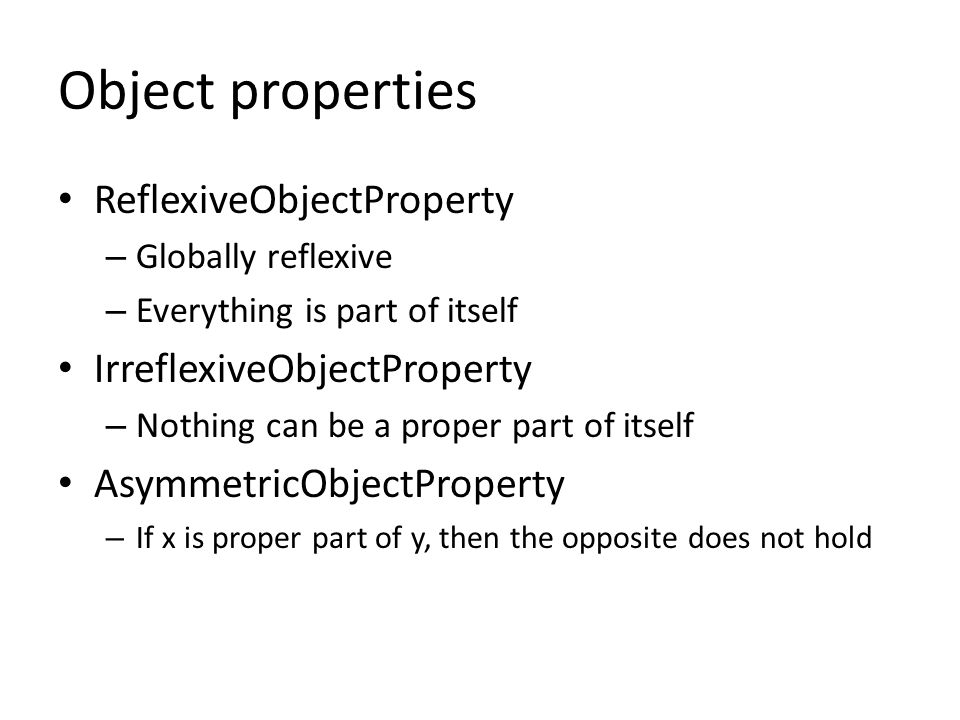 Object properties

• ReflexiveObjectProperty
  – Globally reflexive
  – Everything is part of itself
• IrreflexiveObjectProperty
  – Nothing can be a proper part of itself
• AsymmetricObjectProperty
  – If x is proper part of y, then the opposite does not hold